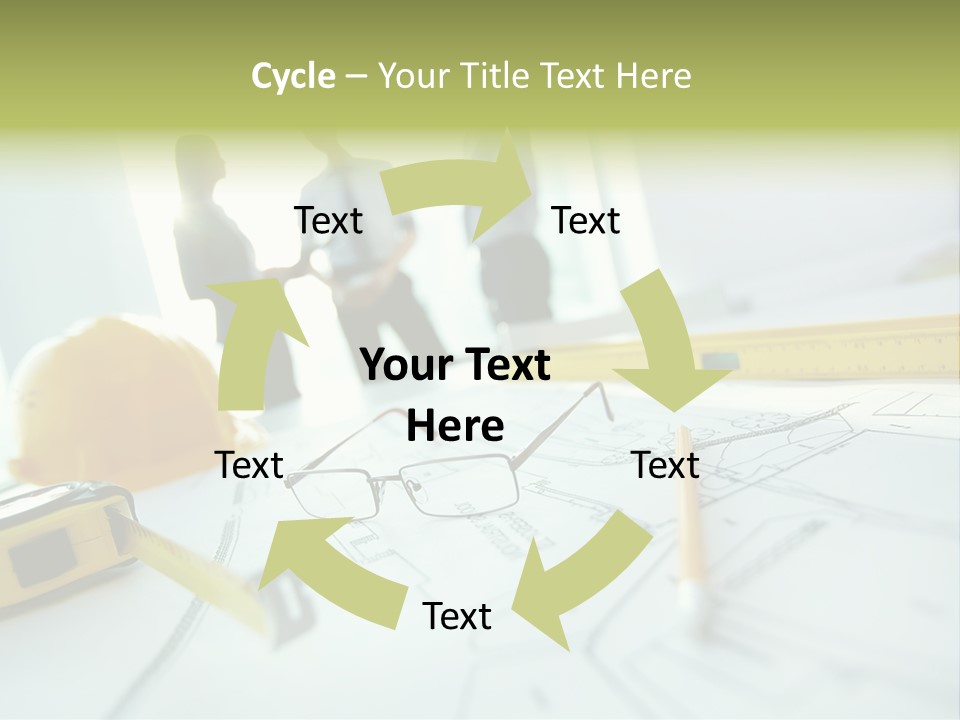 Cycle – Your Title Text Here

Text

Text

Your Text Here

Text

Text

Text